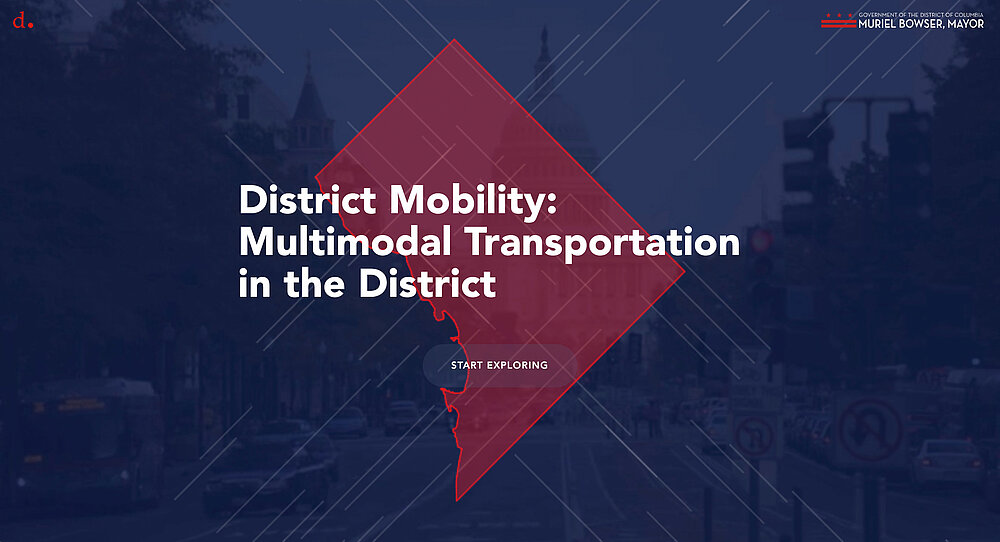 d.

GOVERNMENT OF THE DISTRICT OF COLUMBIA
MURIEL BOWSER, MAYOR

District Mobility: Multimodal Transportation in the District

START EXPLORING